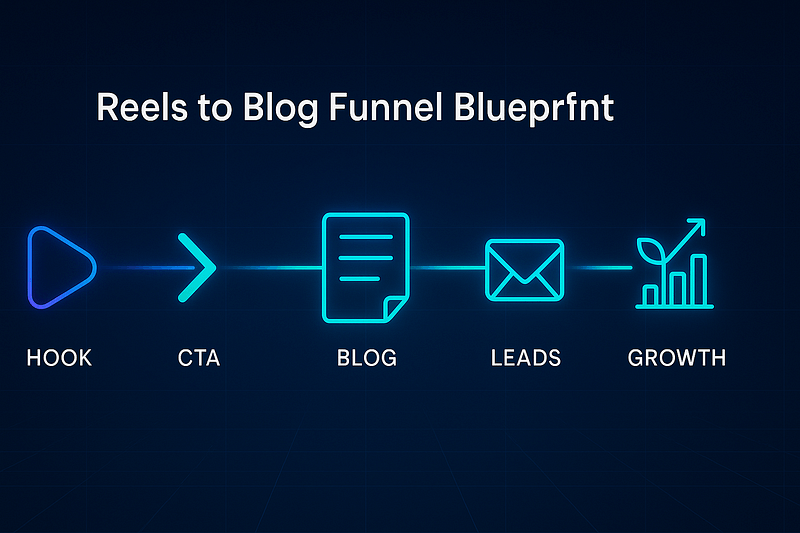 Reels to Blog Funnel Blueprfnt

HOOK

CTA

BLOG

LEADS

GROWTH